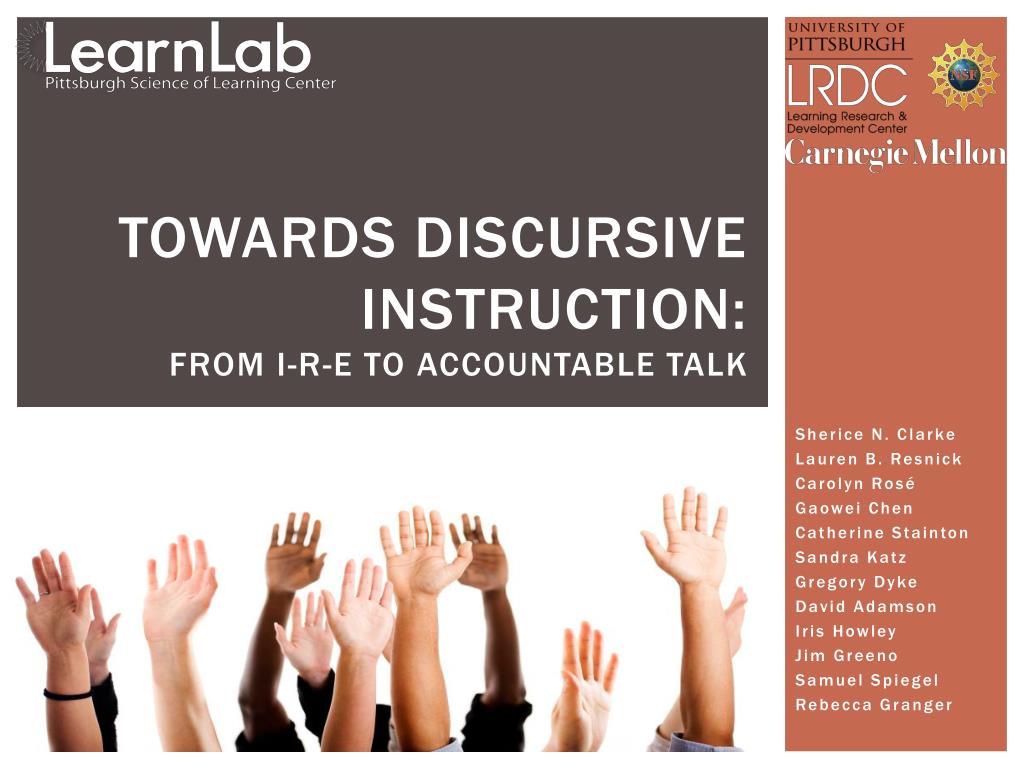 LearnLab
Pittsburgh Science of Learning Center

UNIVERSITY OF PITTSBURGH
LRDC
Learning Research & Development Center
NSF
Carnegie Mellon

TOWARDS DISCURSIVE INSTRUCTION:
FROM I-R-E TO ACCOUNTABLE TALK

Sherice N. Clarke
Lauren B. Resnick
Carolyn Rosé
Gaowei Chen
Catherine Stainton
Sandra Katz
Gregory Dyke
David Adamson
Iris Howley
Jim Greeno
Samuel Spiegel
Rebecca Granger